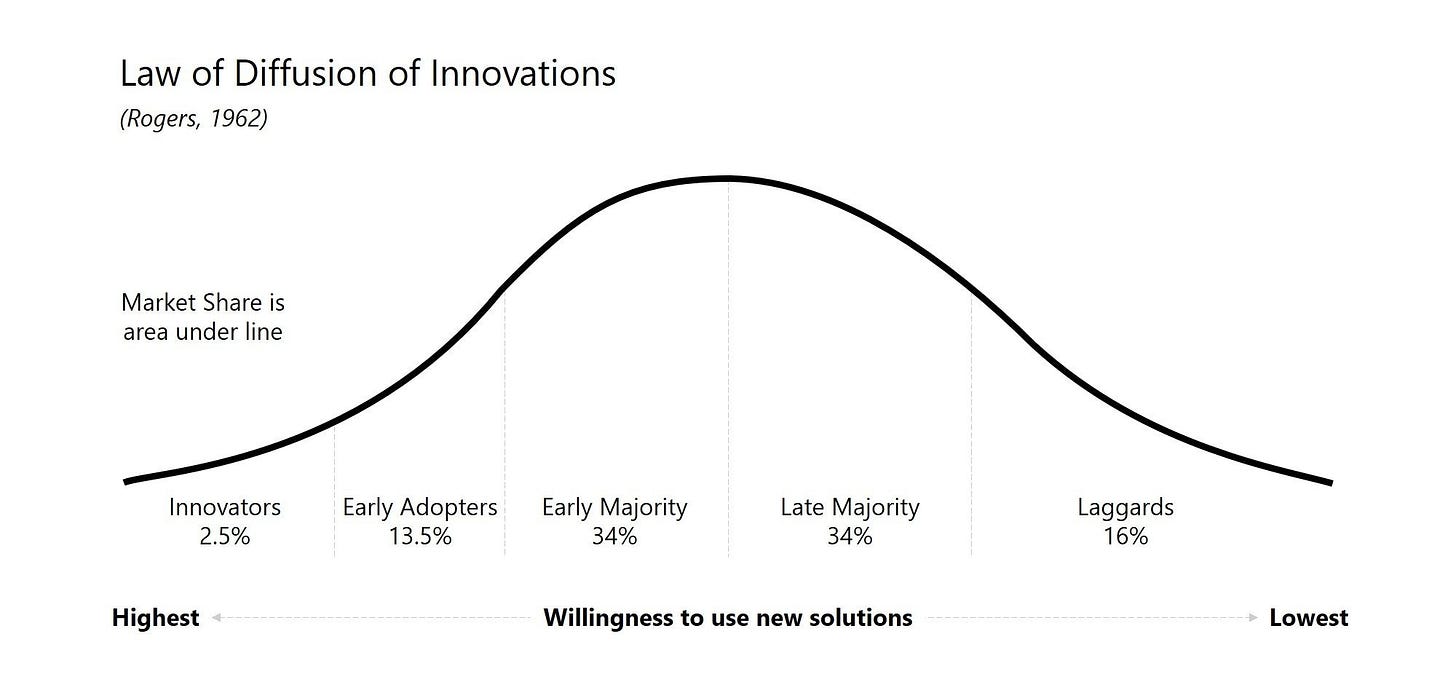 Law of Diffusion of Innovations

(Rogers, 1962)

Market Share is area under line

Innovators
2.5%

Early Adopters
13.5%

Early Majority
34%

Late Majority
34%

Laggards
16%

Highest

Willingness to use new solutions

Lowest